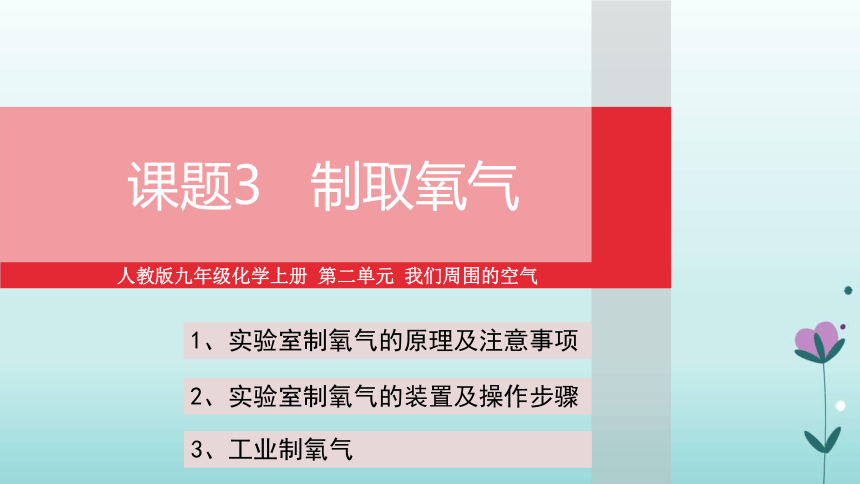 课题3　制取氧气

人教版九年级化学上册 第二单元 我们周围的空气

1、实验室制氧气的原理及注意事项

2、实验室制氧气的装置及操作步骤

3、工业制氧气